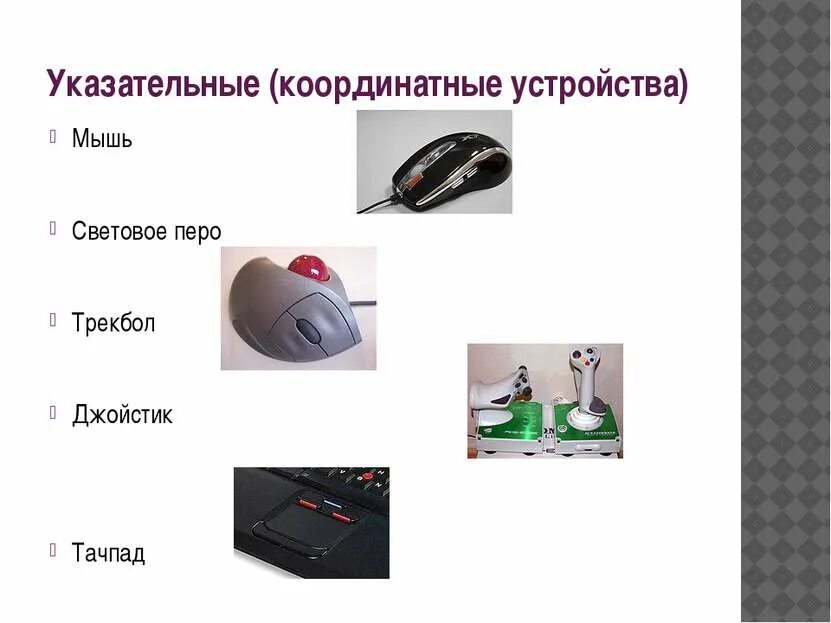 Указательные (координатные устройства)

Мышь

Световое перо

Трекбол

Джойстик

Тачпад